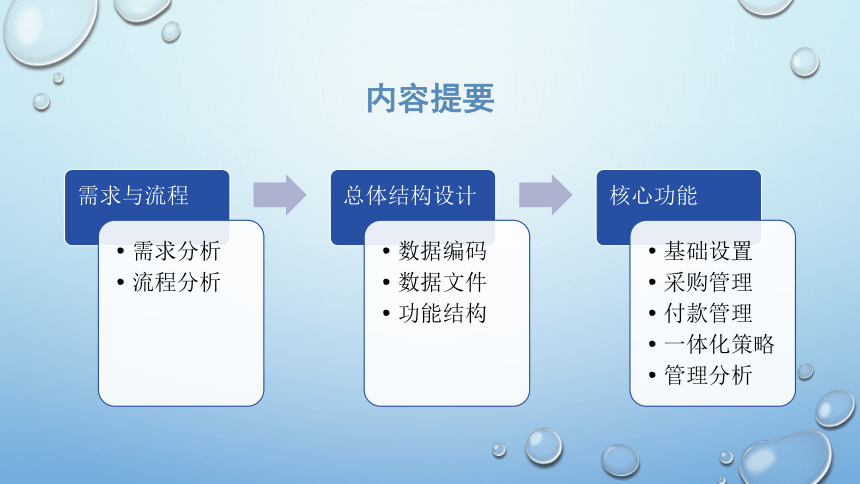 内容提要

需求与流程
• 需求分析
• 流程分析

总体结构设计
• 数据编码
• 数据文件
• 功能结构

核心功能
• 基础设置
• 采购管理
• 付款管理
• 一体化策略
• 管理分析